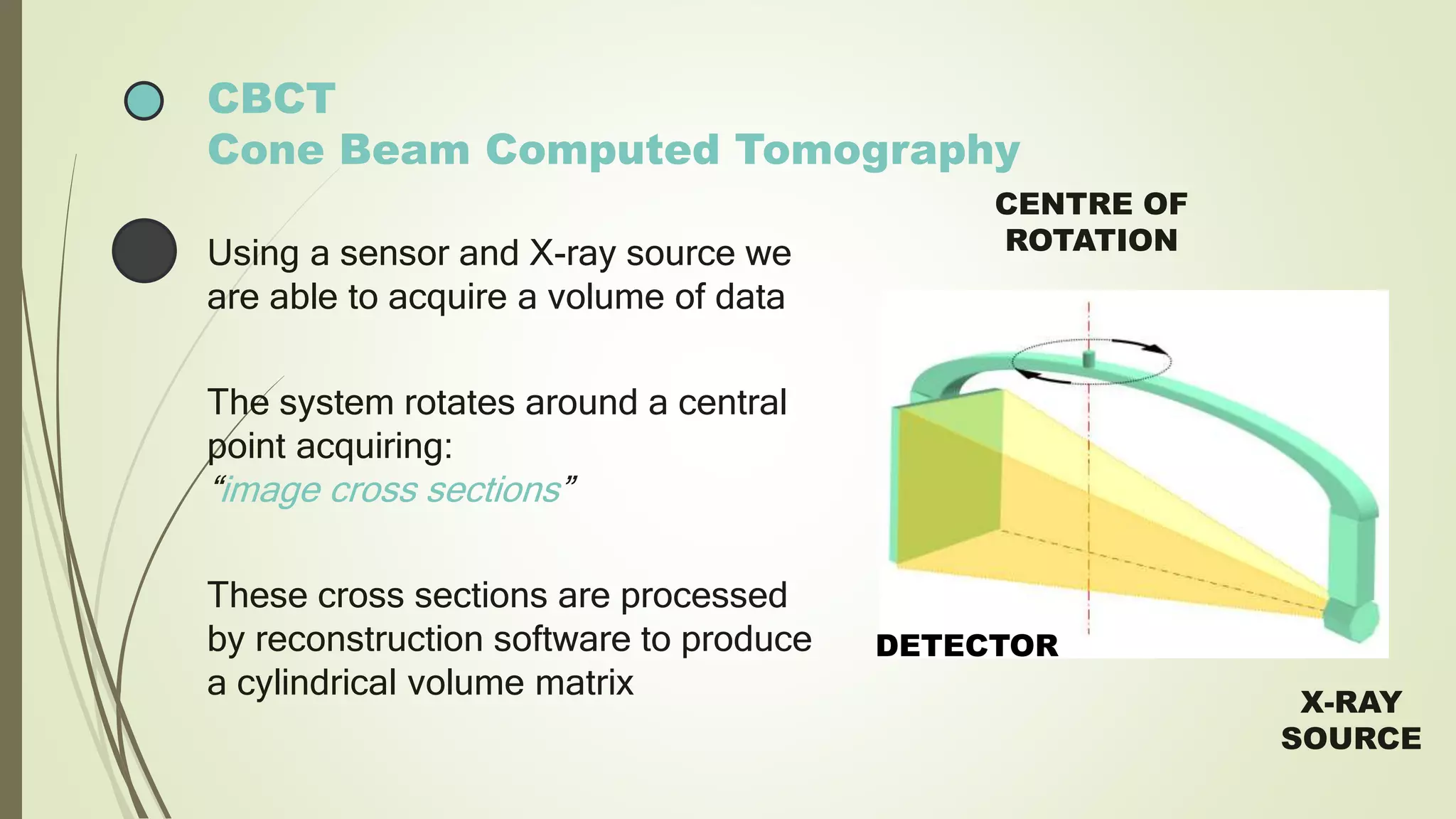 CBCT
Cone Beam Computed Tomography

Using a sensor and X-ray source we are able to acquire a volume of data

The system rotates around a central point acquiring:
“image cross sections”

These cross sections are processed by reconstruction software to produce a cylindrical volume matrix

CENTRE OF ROTATION

DETECTOR

X-RAY SOURCE